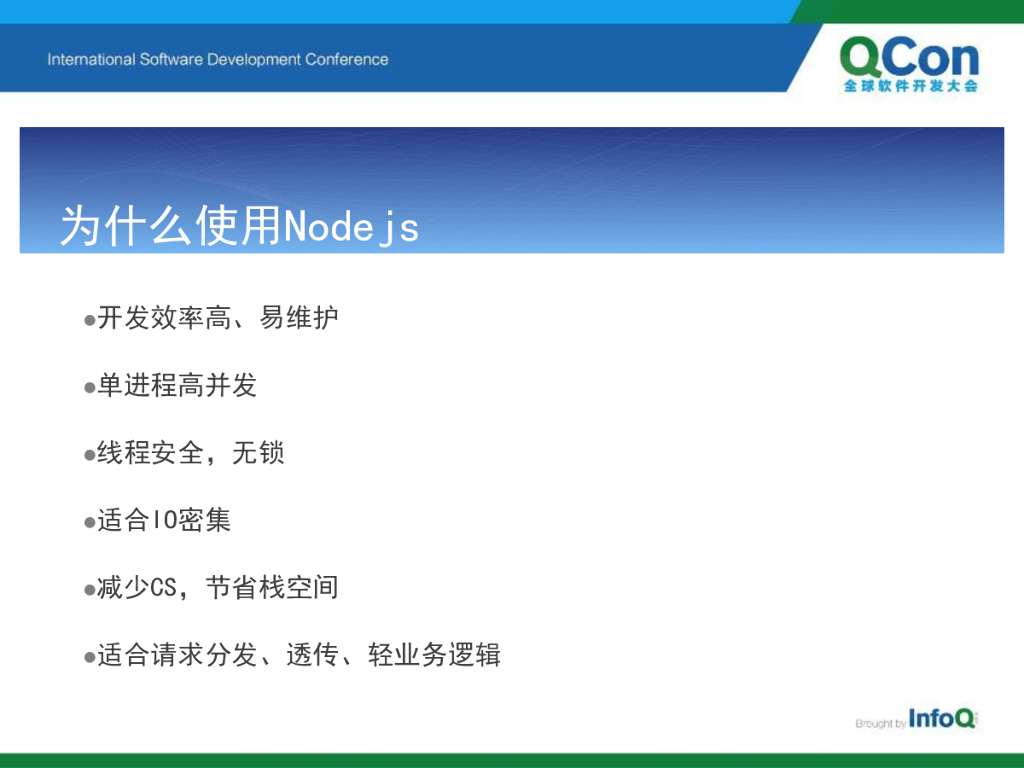 International Software Development Conference

QCon
全球软件开发大会

为什么使用Nodejs

●开发效率高、易维护

●单进程高并发

●线程安全，无锁

●适合IO密集

●减少CS，节省栈空间

●适合请求分发、透传、轻业务逻辑

Brought by InfoQ